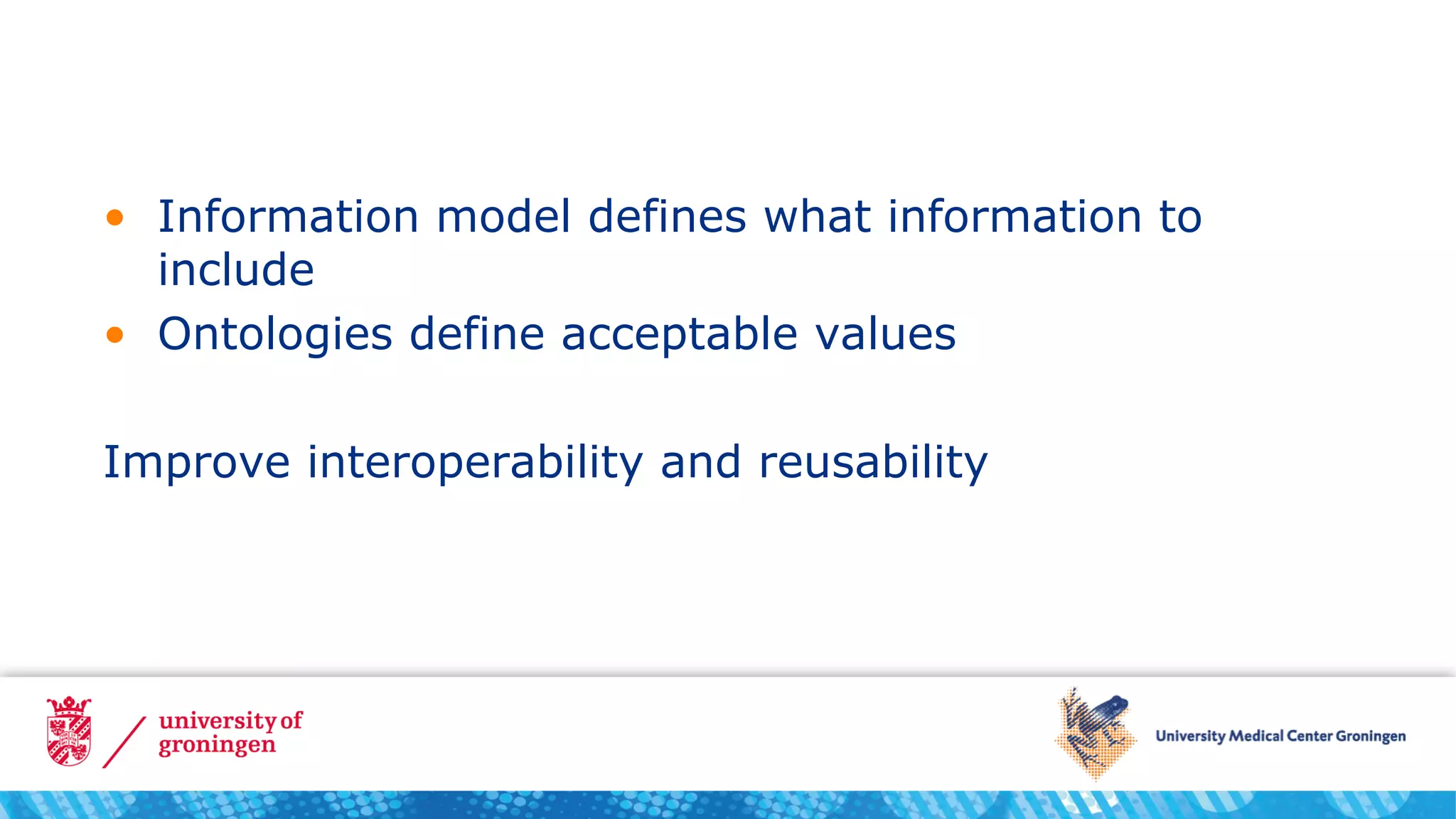 • Information model defines what information to include
• Ontologies define acceptable values

Improve interoperability and reusability

university of groningen

University Medical Center Groningen